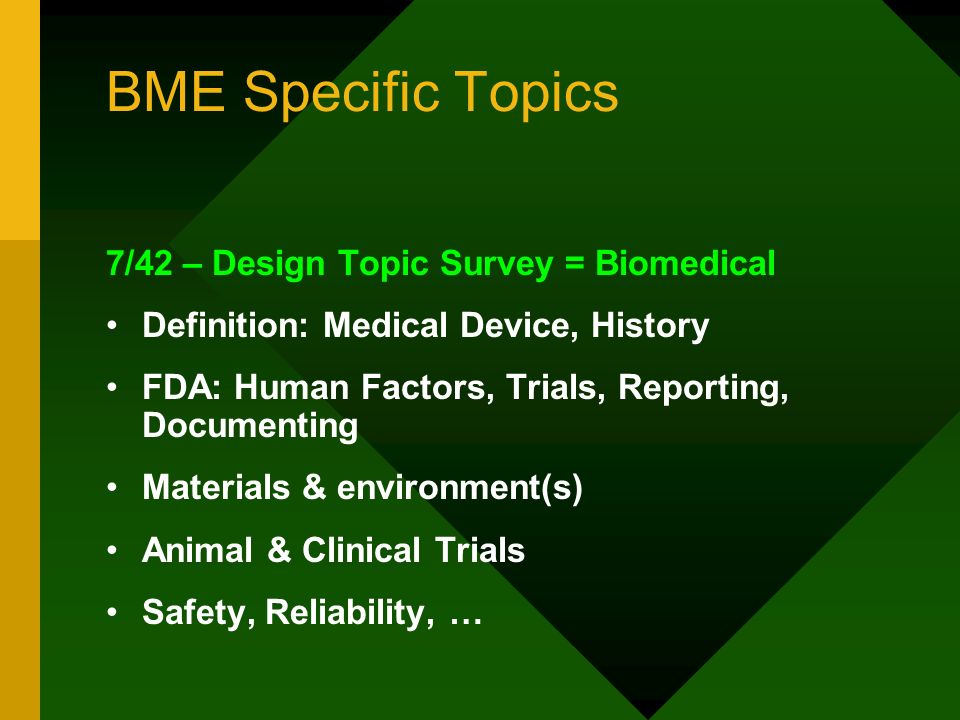 BME Specific Topics

7/42 – Design Topic Survey = Biomedical

• Definition: Medical Device, History

• FDA: Human Factors, Trials, Reporting, Documenting

• Materials & environment(s)

• Animal & Clinical Trials

• Safety, Reliability, …